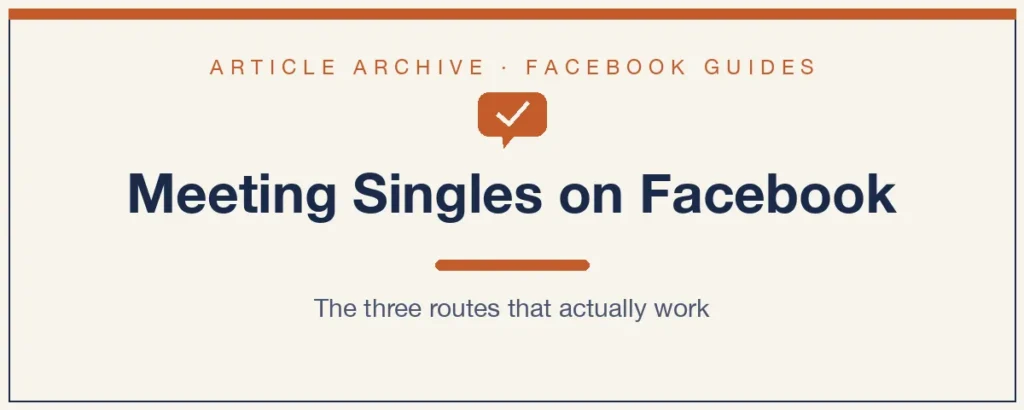 ARTICLE ARCHIVE · FACEBOOK GUIDES

Meeting Singles on Facebook

The three routes that actually work